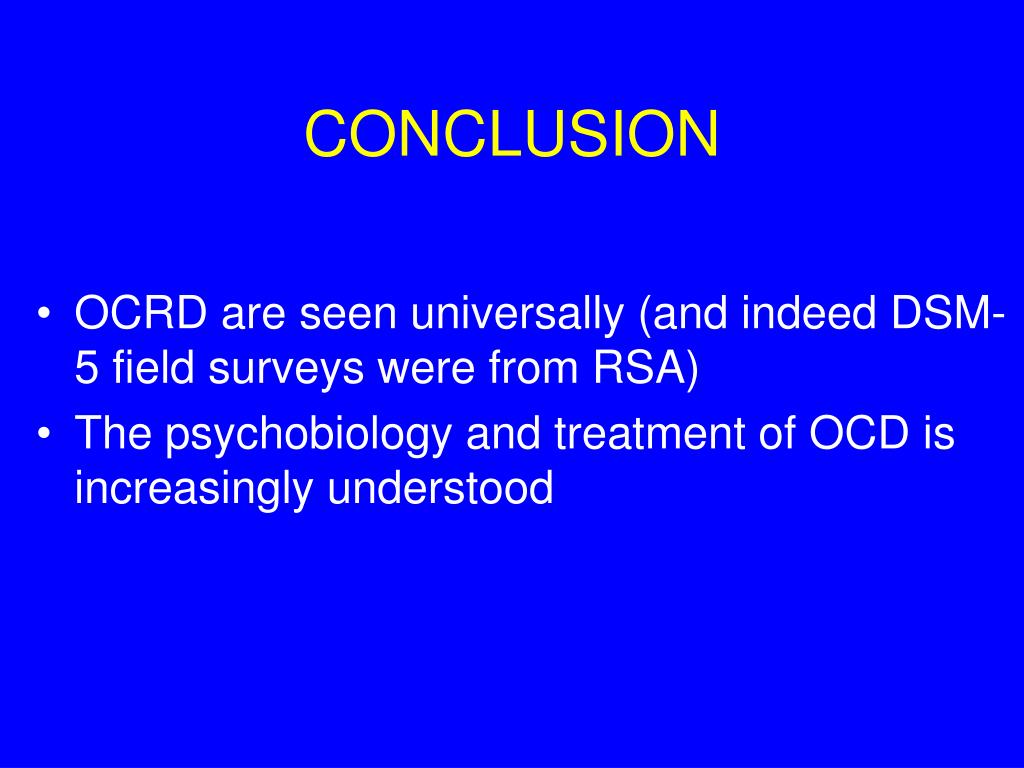 CONCLUSION

• OCRD are seen universally (and indeed DSM-5 field surveys were from RSA)
• The psychobiology and treatment of OCD is increasingly understood